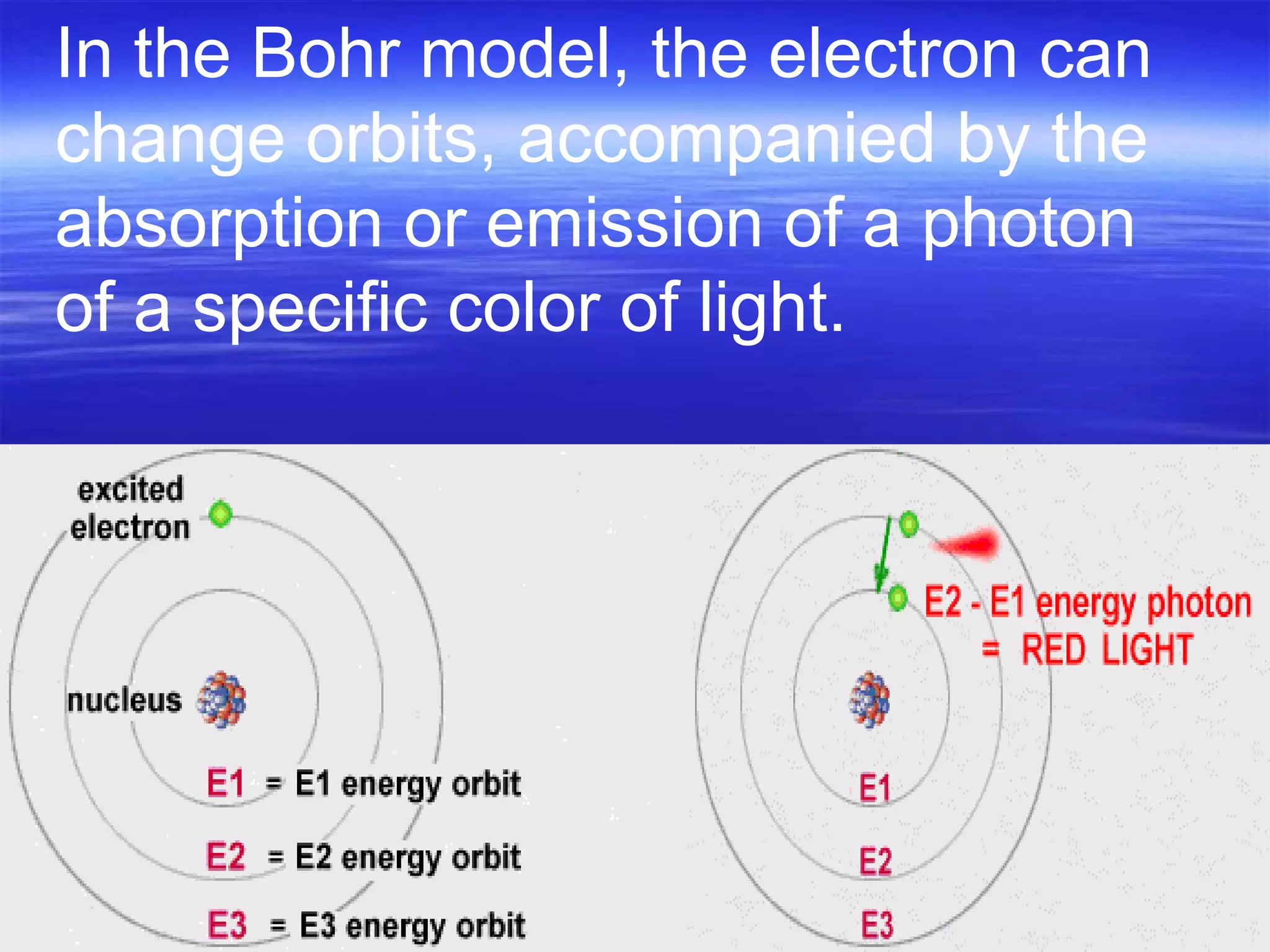 In the Bohr model, the electron can change orbits, accompanied by the absorption or emission of a photon of a specific color of light.

excited electron

nucleus

E1 = E1 energy orbit

E2 = E2 energy orbit

E3 = E3 energy orbit

E2 - E1 energy photon = RED LIGHT

E1

E2

E3